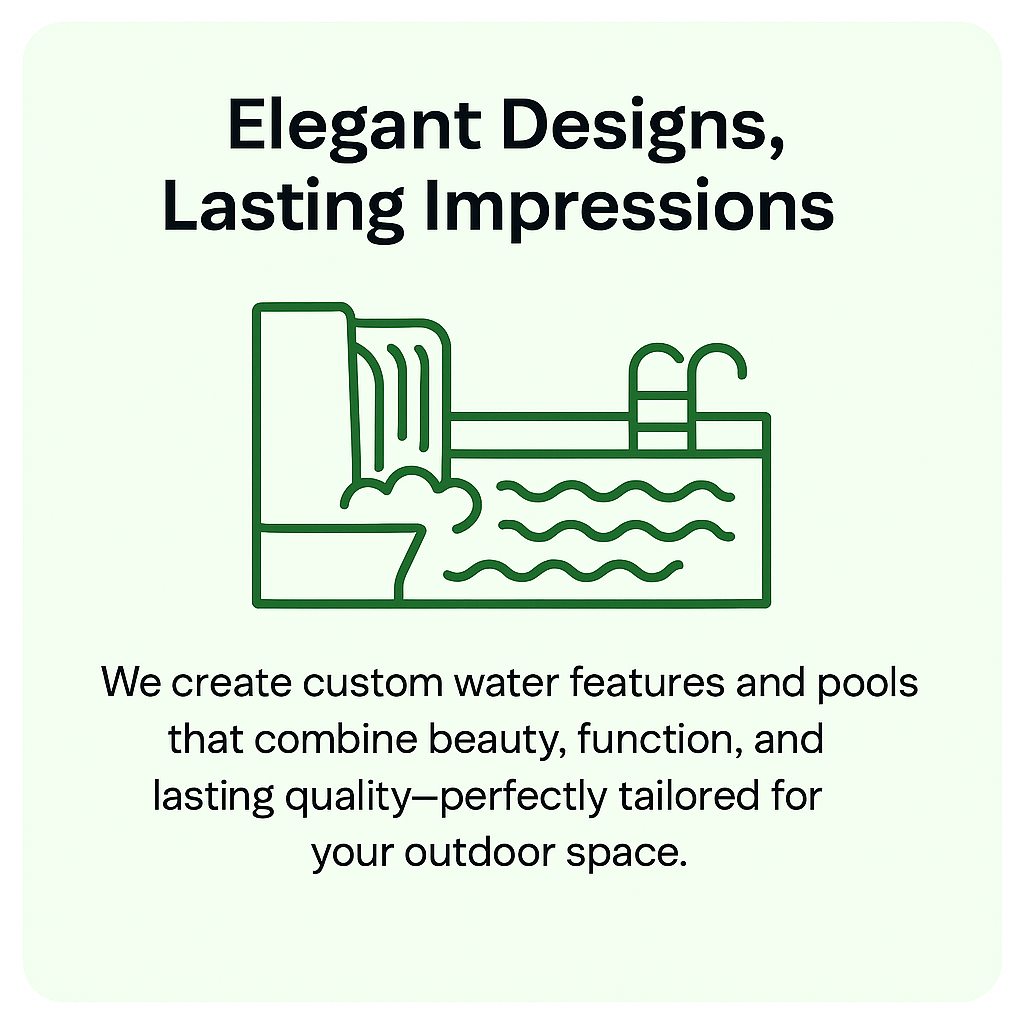 Elegant Designs, Lasting Impressions

We create custom water features and pools that combine beauty, function, and lasting quality—perfectly tailored for your outdoor space.